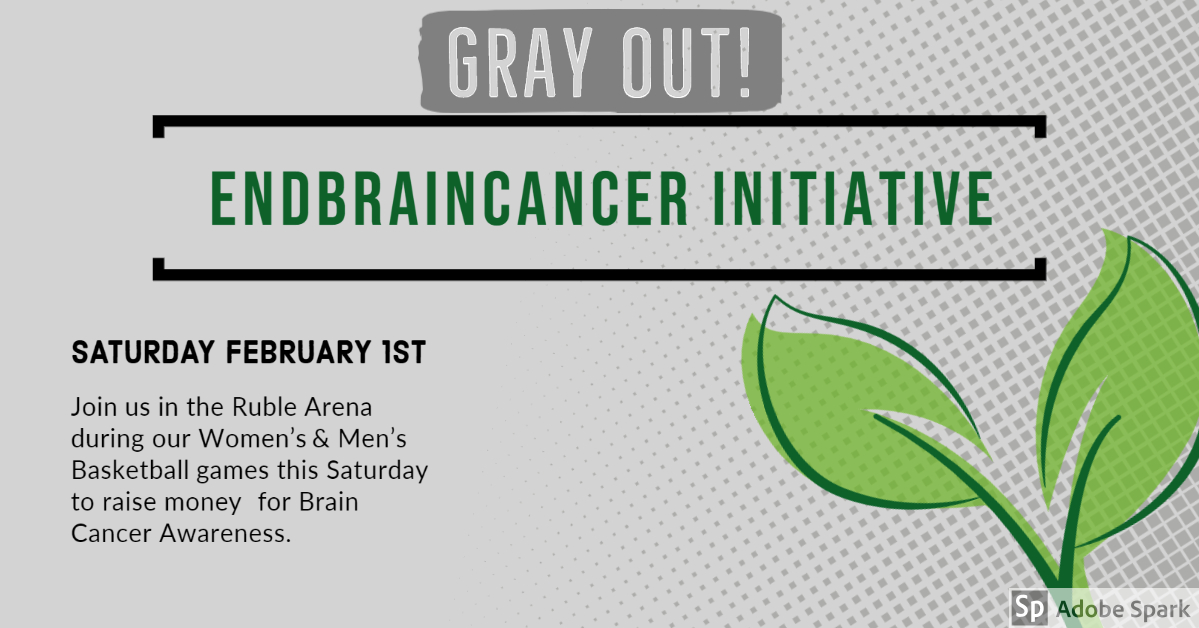 GRAY OUT!

ENDBRAINCANCER INITIATIVE

SATURDAY FEBRUARY 1ST

Join us in the Ruble Arena during our Women's & Men's Basketball games this Saturday to raise money for Brain Cancer Awareness.

Sp Adobe Spark